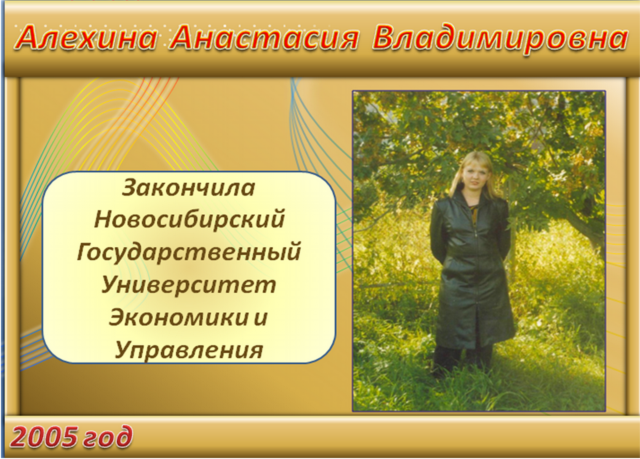 Алехина Анастасия Владимировна

Закончила Новосибирский Государственный Университет Экономики и Управления

2005 год